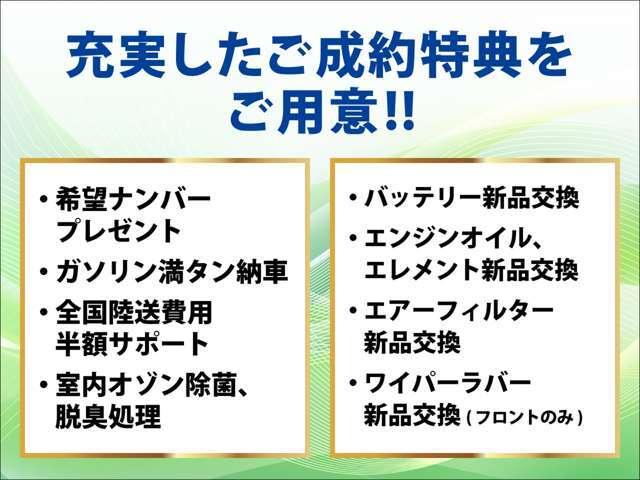 充実したご成約特典をご用意!!

・希望ナンバープレゼント
・ガソリン満タン納車
・全国陸送費用半額サポート
・室内オゾン除菌、脱臭処理

・バッテリー新品交換
・エンジンオイル、エレメント新品交換
・エアーフィルター新品交換
・ワイパーラバー新品交換（フロントのみ）